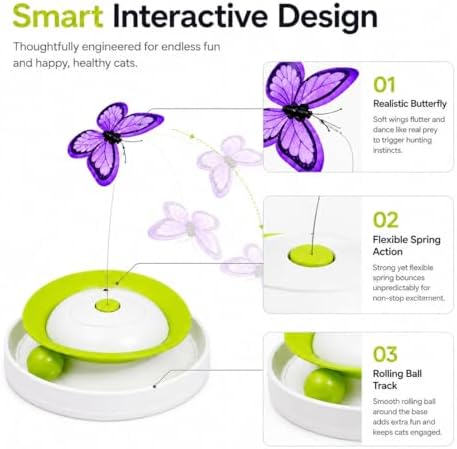 Smart Interactive Design

Thoughtfully engineered for endless fun and happy, healthy cats.

01
Realistic Butterfly
Soft wings flutter and dance like real prey to trigger hunting instincts.

02
Flexible Spring Action
Strong yet flexible spring bounces unpredictably for non-stop excitement.

03
Rolling Ball Track
Smooth rolling ball around the base adds extra fun and keeps cats engaged.